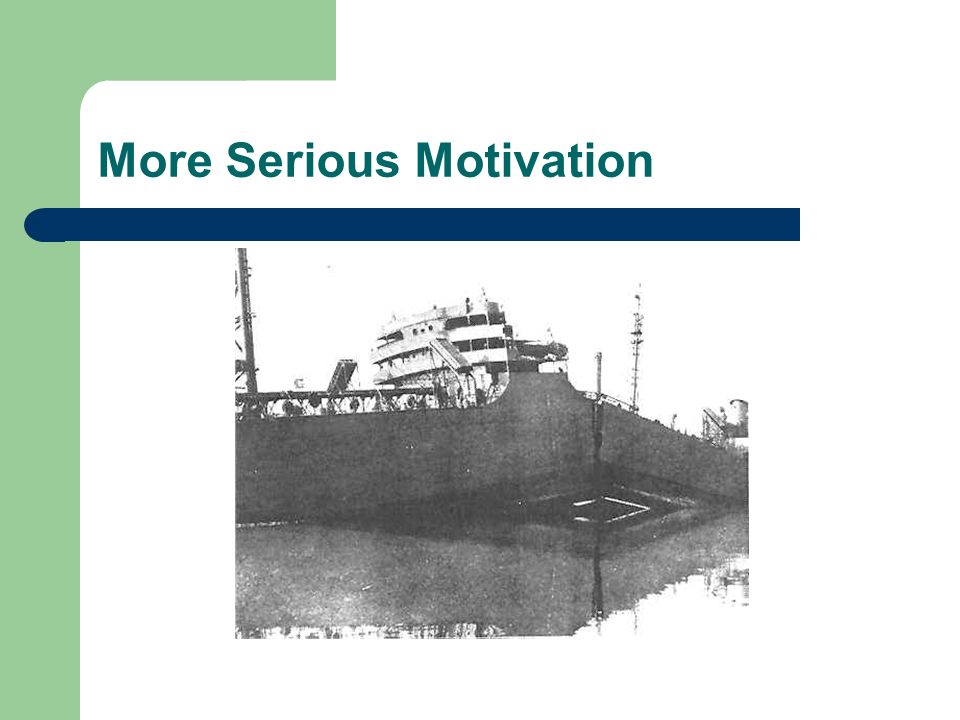 More Serious Motivation